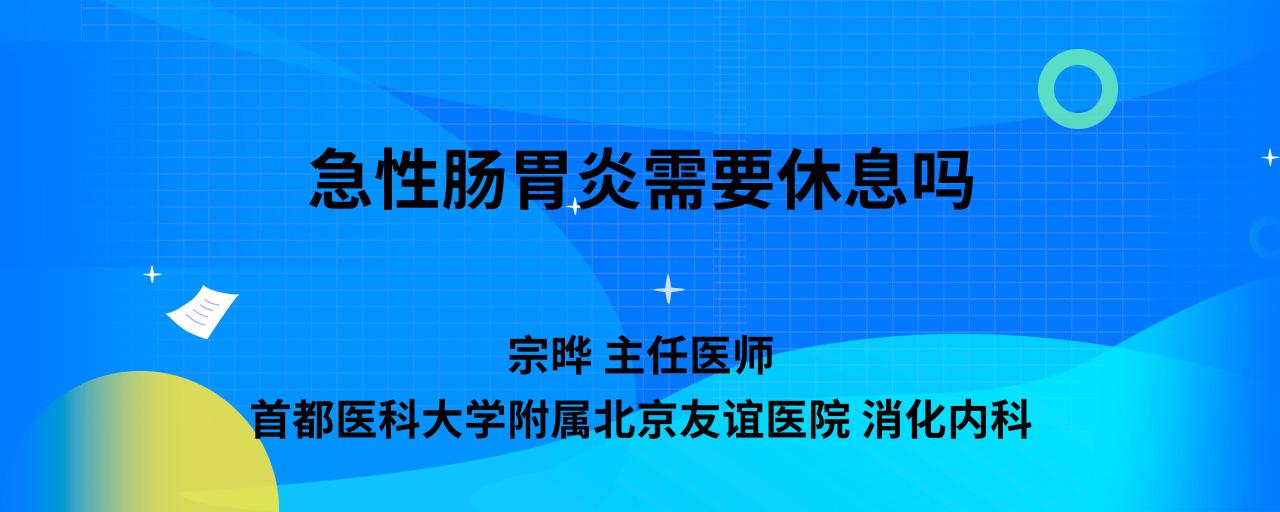 急性肠胃炎需要休息吗

宗晔 主任医师
首都医科大学附属北京友谊医院 消化内科